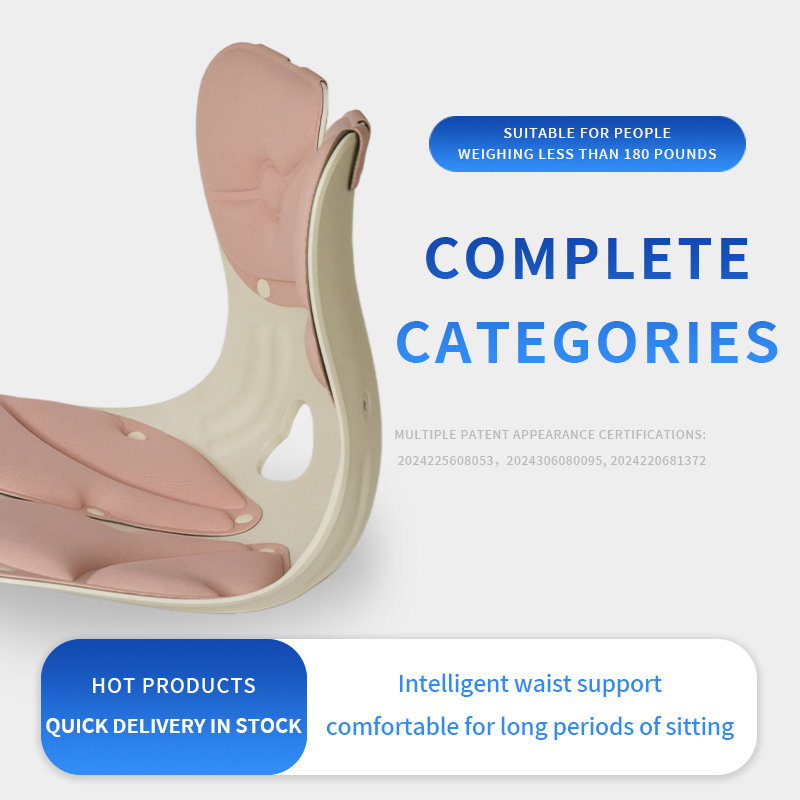 SUITABLE FOR PEOPLE
WEIGHING LESS THAN 180 POUNDS

COMPLETE
CATEGORIES

MULTIPLE PATENT APPEARANCE CERTIFICATIONS:
2024225608053，2024306080095, 2024220681372

HOT PRODUCTS
QUICK DELIVERY IN STOCK

Intelligent waist support
comfortable for long periods of sitting